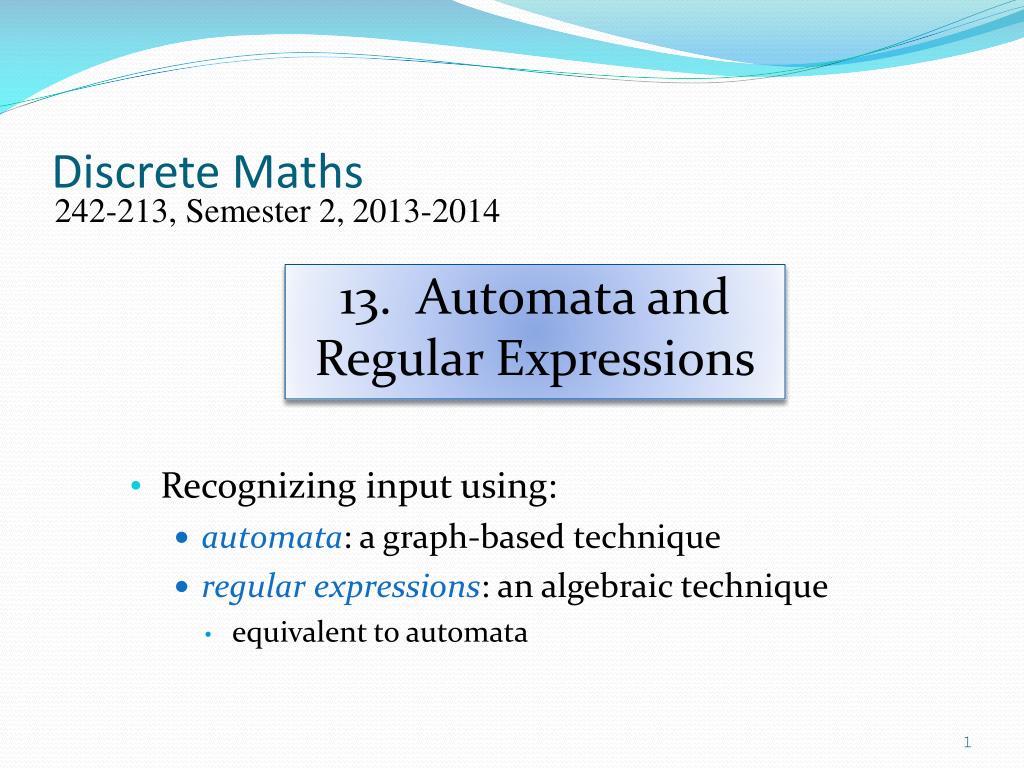 Discrete Maths
242-213, Semester 2, 2013-2014

13. Automata and Regular Expressions

• Recognizing input using:
  • automata: a graph-based technique
  • regular expressions: an algebraic technique
    • equivalent to automata

1